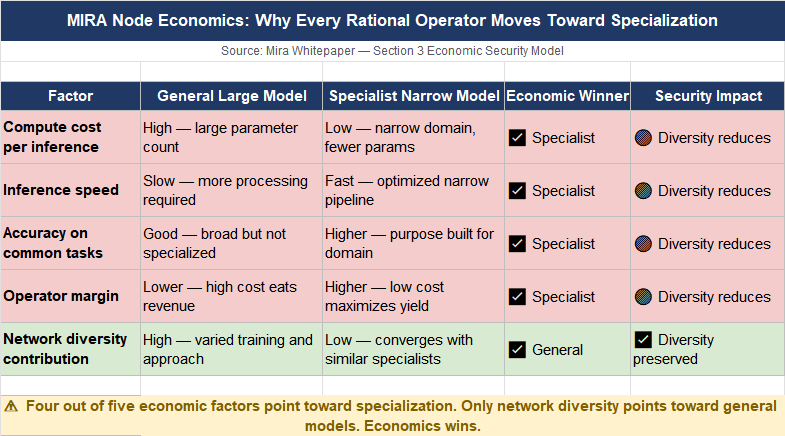 MIRA Node Economics: Why Every Rational Operator Moves Toward Specialization

Source: Mira Whitepaper — Section 3 Economic Security Model

| Factor | General Large Model | Specialist Narrow Model | Economic Winner | Security Impact |
|---|---|---|---|---|
| Compute cost per inference | High — large parameter count | Low — narrow domain, fewer params | ✅ Specialist | 🔴 Diversity reduces |
| Inference speed | Slow — more processing required | Fast — optimized narrow pipeline | ✅ Specialist | 🔴 Diversity reduces |
| Accuracy on common tasks | Good — broad but not specialized | Higher — purpose built for domain | ✅ Specialist | 🔴 Diversity reduces |
| Operator margin | Lower — high cost eats revenue | Higher — low cost maximizes yield | ✅ Specialist | 🔴 Diversity reduces |
| Network diversity contribution | High — varied training and approach | Low — converges with similar specialists | ✅ General | ✅ Diversity preserved |

⚠ Four out of five economic factors point toward specialization. Only network diversity points toward general models. Economics wins.